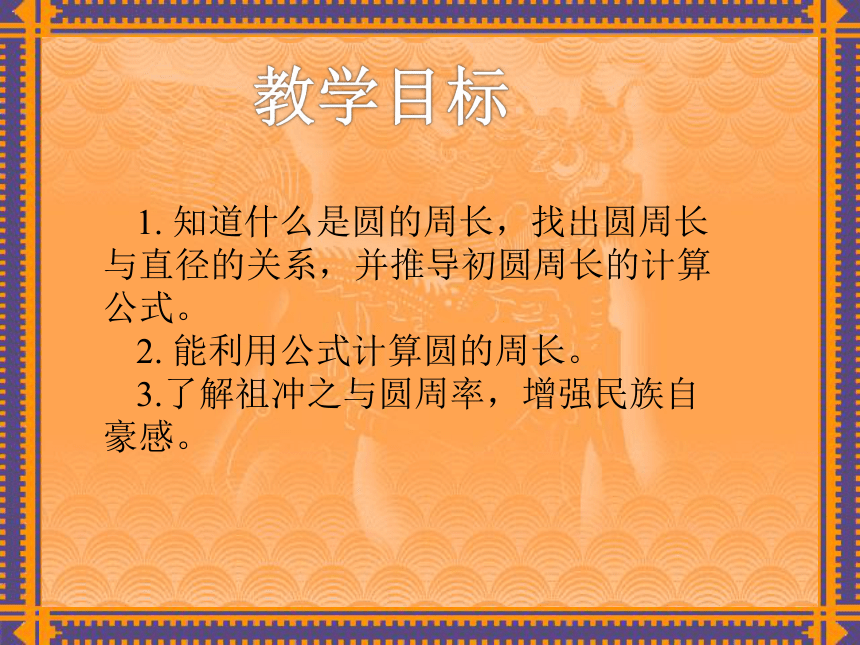 教学目标

1. 知道什么是圆的周长，找出圆周长与直径的关系，并推导初圆周长的计算公式。

2. 能利用公式计算圆的周长。

3.了解祖冲之与圆周率，增强民族自豪感。